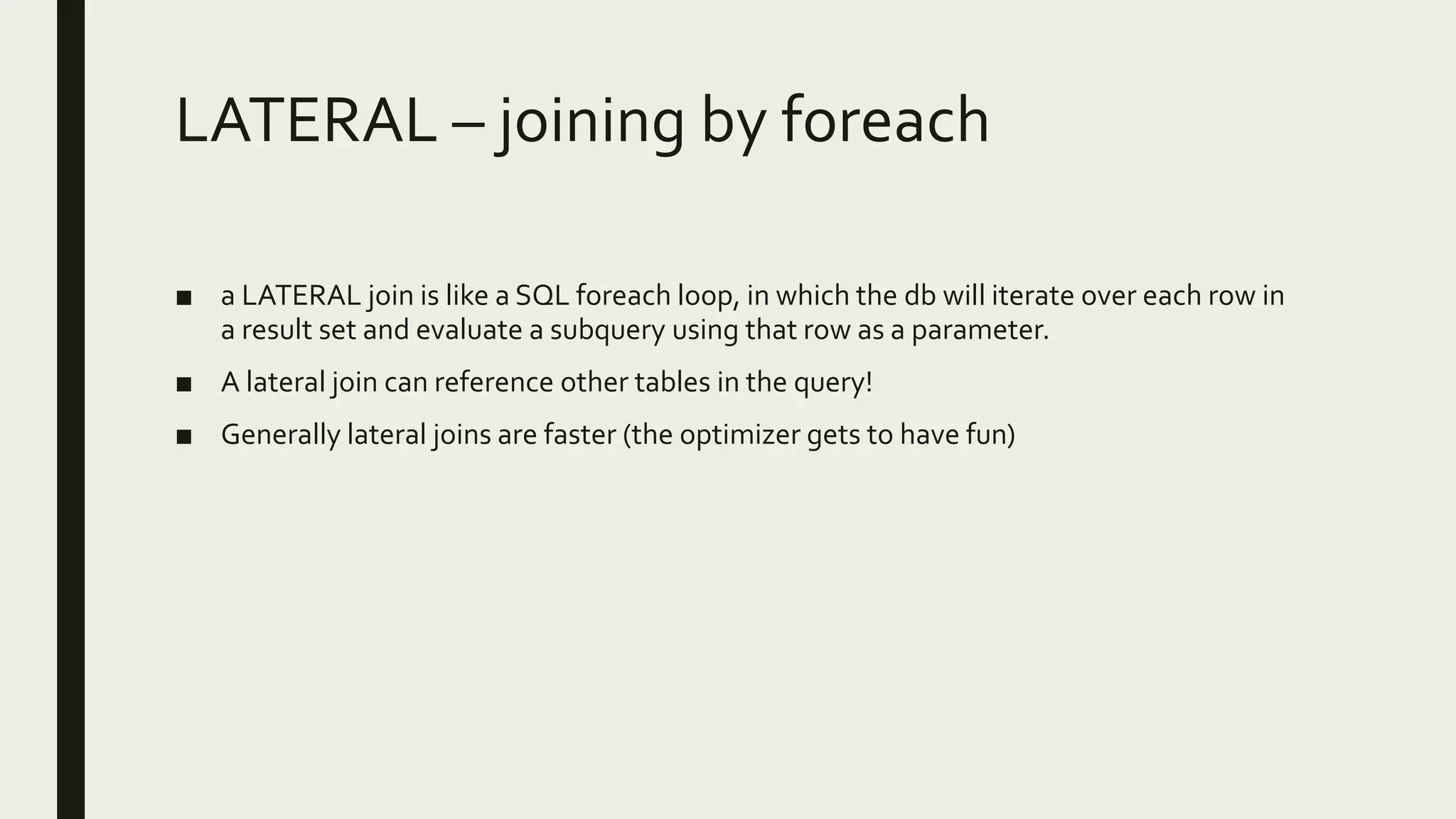 LATERAL – joining by foreach

■ a LATERAL join is like a SQL foreach loop, in which the db will iterate over each row in a result set and evaluate a subquery using that row as a parameter.

■ A lateral join can reference other tables in the query!

■ Generally lateral joins are faster (the optimizer gets to have fun)